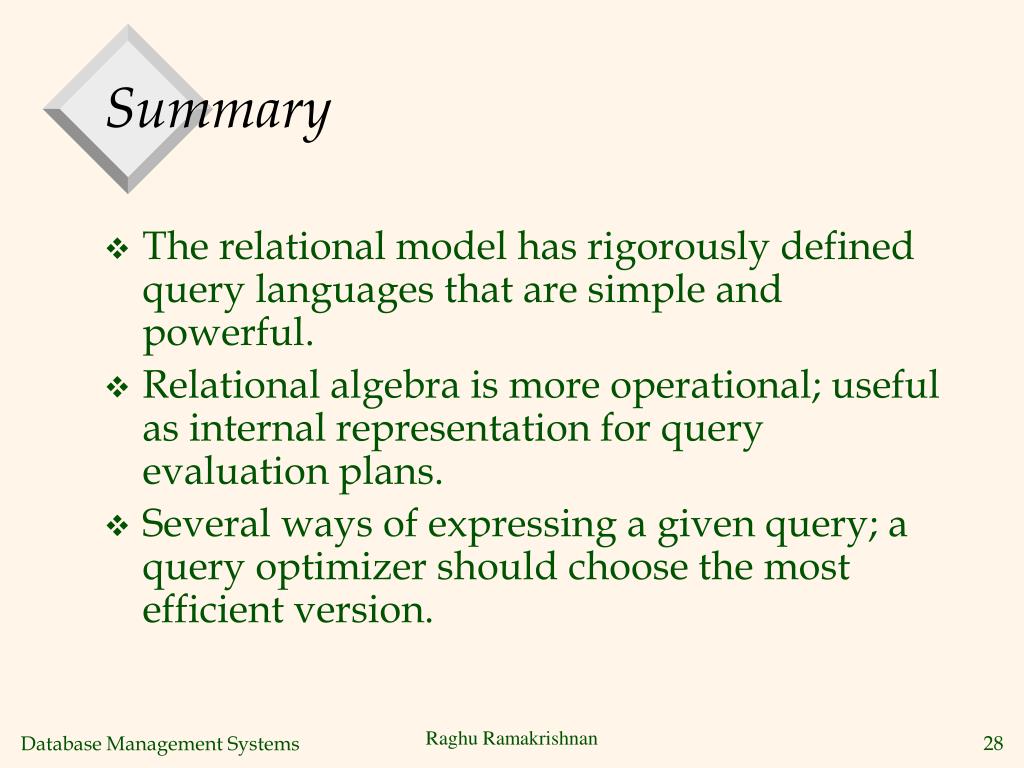 Summary

❖ The relational model has rigorously defined query languages that are simple and powerful.

❖ Relational algebra is more operational; useful as internal representation for query evaluation plans.

❖ Several ways of expressing a given query; a query optimizer should choose the most efficient version.

Database Management Systems

Raghu Ramakrishnan

28